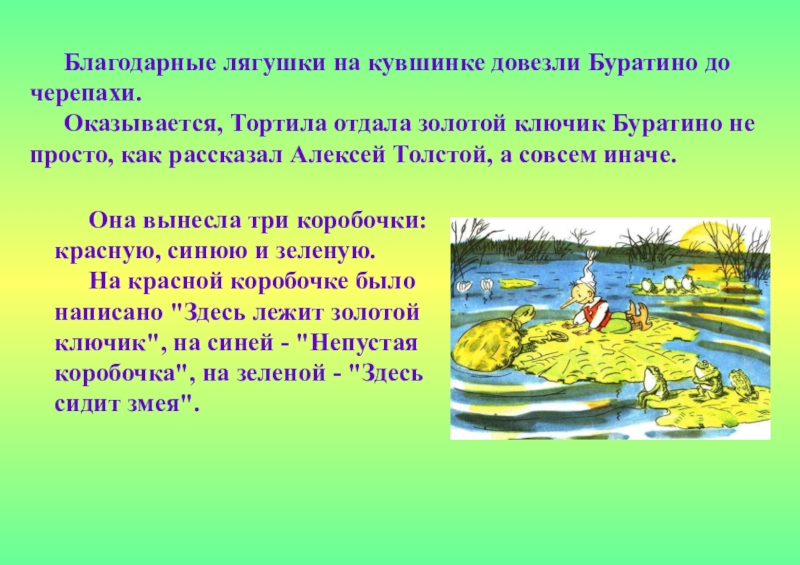 Благодарные лягушки на кувшинке довезли Буратино до черепахи.
Оказывается, Тортила отдала золотой ключик Буратино не просто, как рассказал Алексей Толстой, а совсем иначе.

Она вынесла три коробочки: красную, синюю и зеленую.
На красной коробочке было написано "Здесь лежит золотой ключик", на синей - "Непустая коробочка", на зеленой - "Здесь сидит змея".